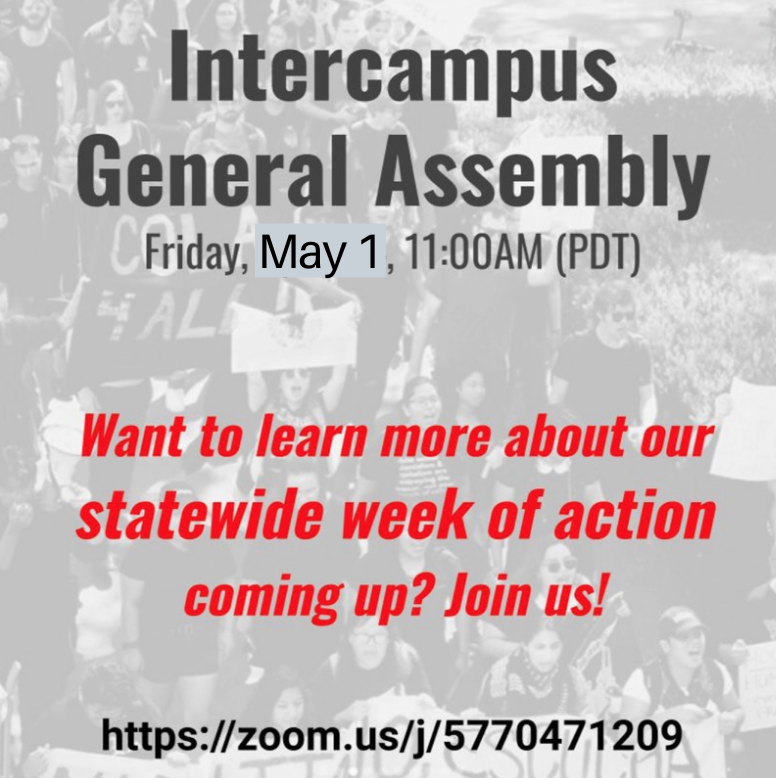 Intercampus General Assembly

Friday, May 1, 11:00AM (PDT)

Want to learn more about our statewide week of action coming up? Join us!

https://zoom.us/j/5770471209